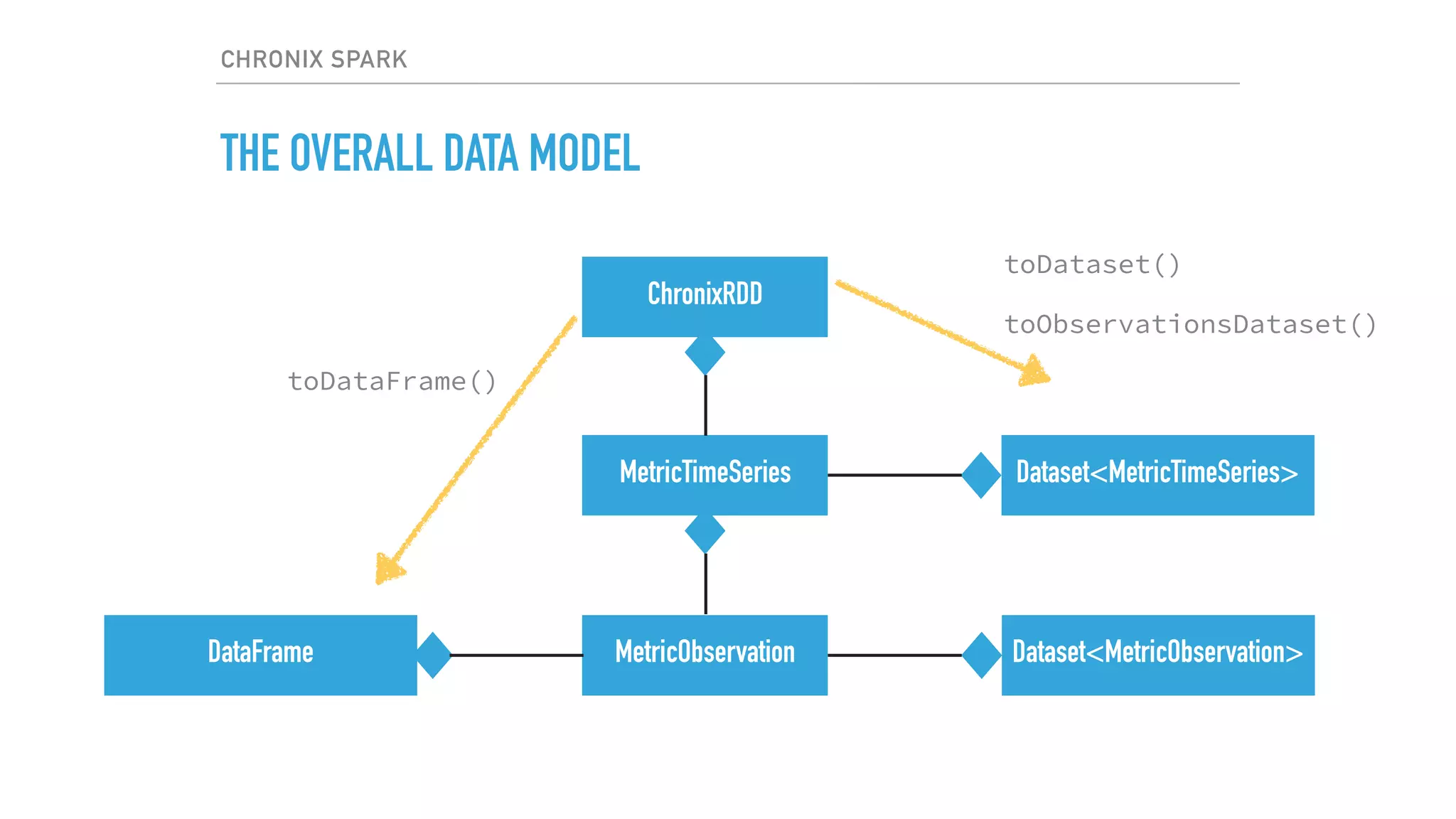 CHRONIX SPARK

THE OVERALL DATA MODEL

ChronixRDD

toDataset()

toObservationsDataset()

toDataFrame()

MetricTimeSeries

Dataset<MetricTimeSeries>

DataFrame

MetricObservation

Dataset<MetricObservation>